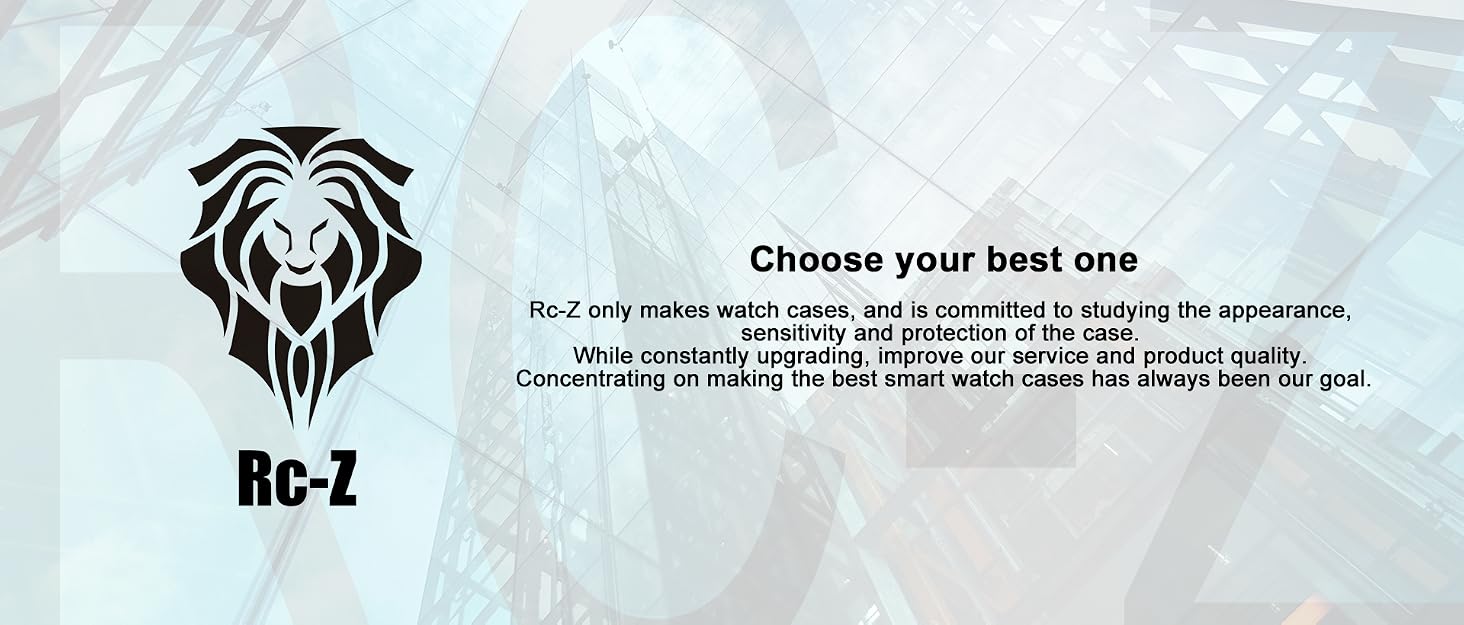 Rc-Z

Choose your best one

Rc-Z only makes watch cases, and is committed to studying the appearance, sensitivity and protection of the case.
While constantly upgrading, improve our service and product quality.
Concentrating on making the best smart watch cases has always been our goal.